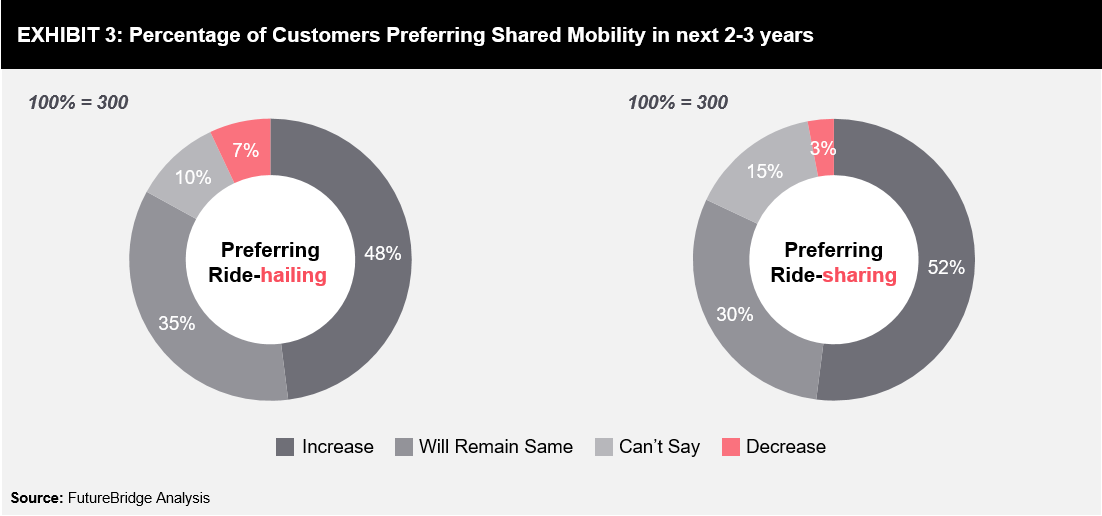 EXHIBIT 3: Percentage of Customers Preferring Shared Mobility in next 2-3 years

100% = 300

7%

10%

48%

35%

Preferring Ride-hailing

100% = 300

3%

15%

52%

30%

Preferring Ride-sharing

Increase Will Remain Same Can't Say Decrease

Source: FutureBridge Analysis